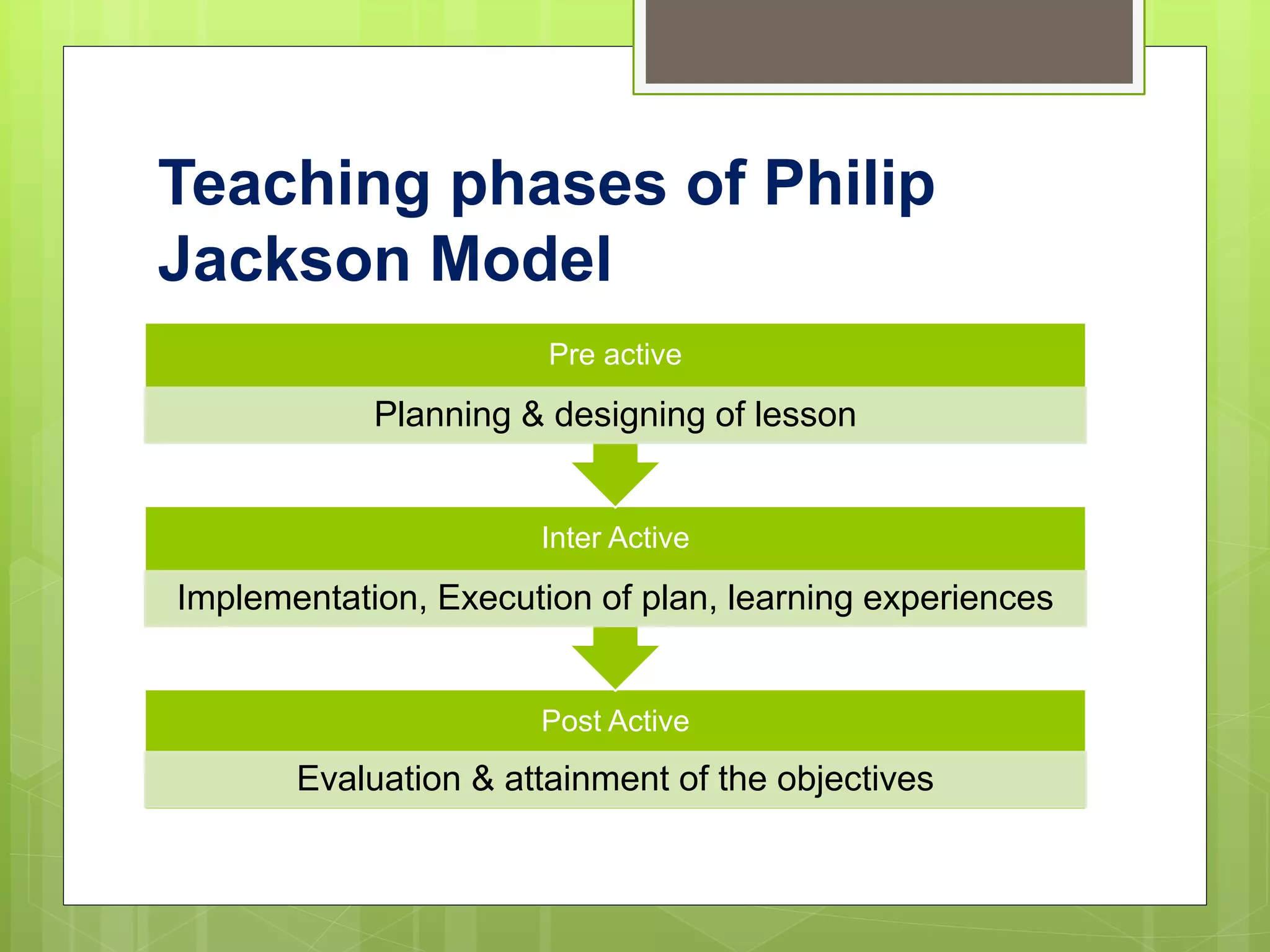 Teaching phases of Philip Jackson Model

Pre active

Planning & designing of lesson

Inter Active

Implementation, Execution of plan, learning experiences

Post Active

Evaluation & attainment of the objectives